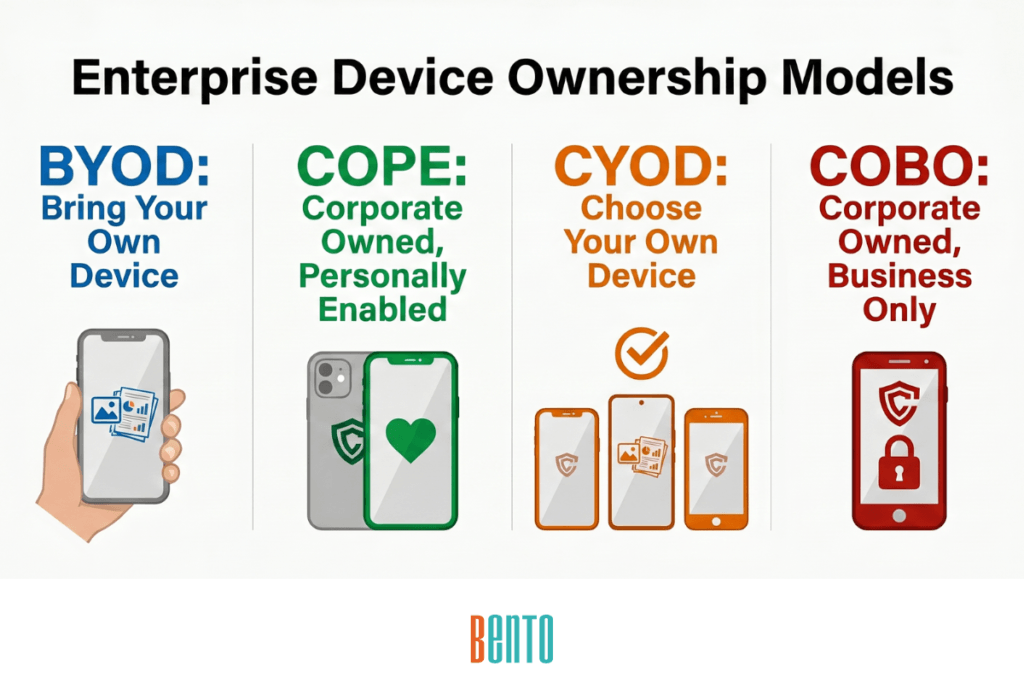 Enterprise Device Ownership Models

BYOD:
Bring Your Own Device

COPE:
Corporate Owned, Personally Enabled

CYOD:
Choose Your Own Device

COBO:
Corporate Owned, Business Only

BENTO